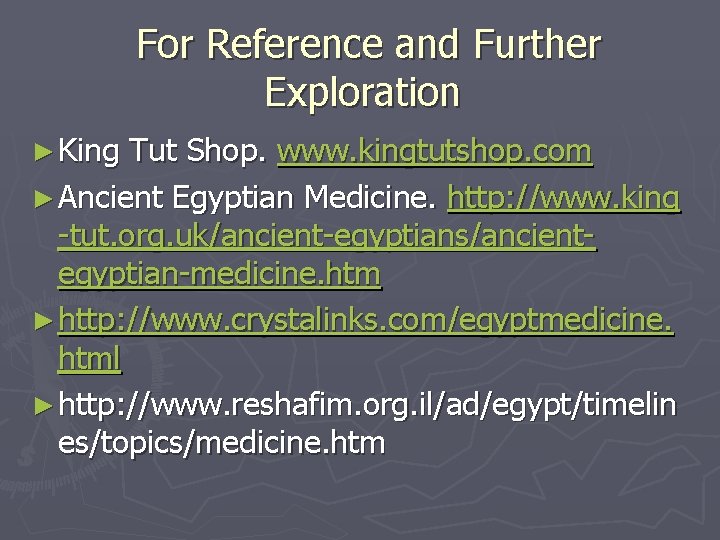 For Reference and Further Exploration

► King Tut Shop. www.kingtutshop.com

► Ancient Egyptian Medicine. http://www.king-tut.org.uk/ancient-egyptians/ancient-egyptian-medicine.htm

► http://www.crystalinks.com/egyptmedicine.html

► http://www.reshafim.org.il/ad/egypt/timelines/topics/medicine.htm